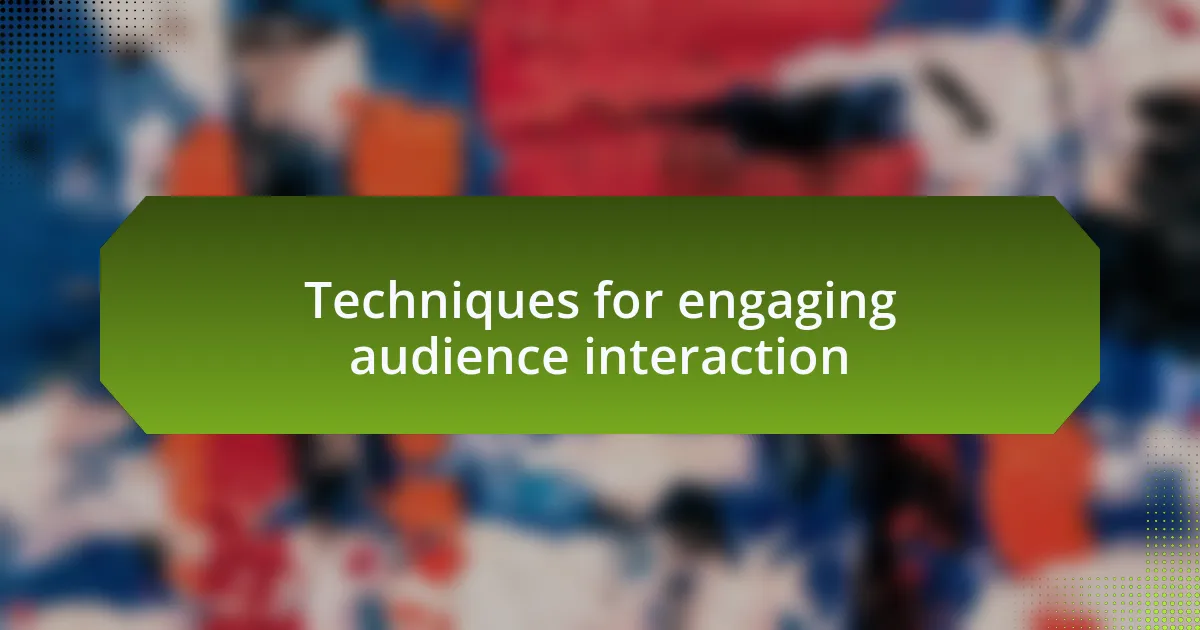 Techniques for engaging audience interaction